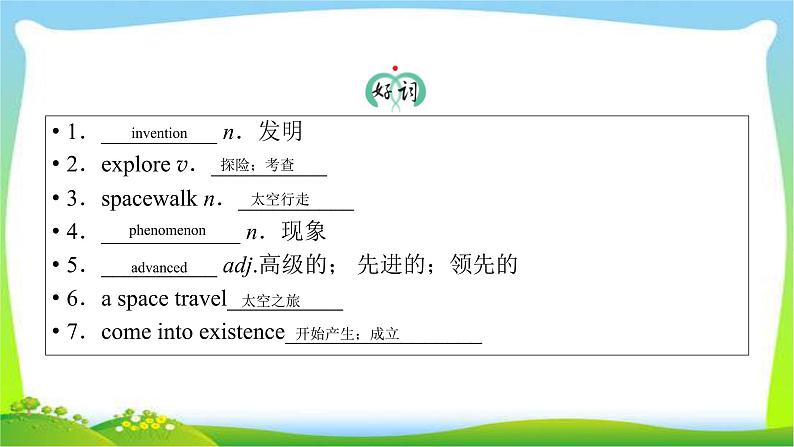 好词

• 1. invention n. 发明
• 2. explore v. 探险；考查
• 3. spacewalk n. 太空行走
• 4. phenomenon n. 现象
• 5. advanced adj.高级的； 先进的；领先的
• 6. a space travel 太空之旅
• 7. come into existence 开始产生；成立